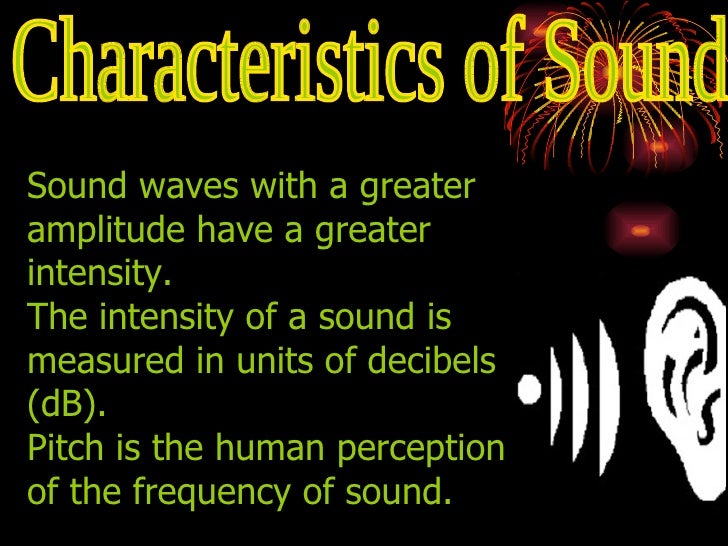 Characteristics of Sound

Sound waves with a greater amplitude have a greater intensity.
The intensity of a sound is measured in units of decibels (dB).
Pitch is the human perception of the frequency of sound.